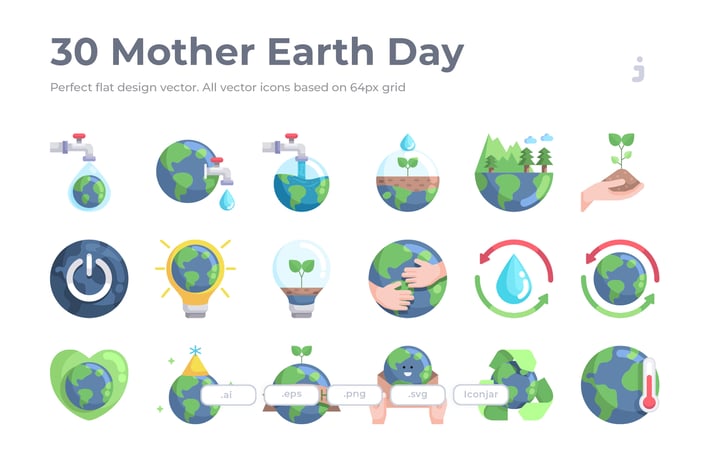 30 Mother Earth Day

Perfect flat design vector. All vector icons based on 64px grid

.ai .eps .png .svg Iconjar